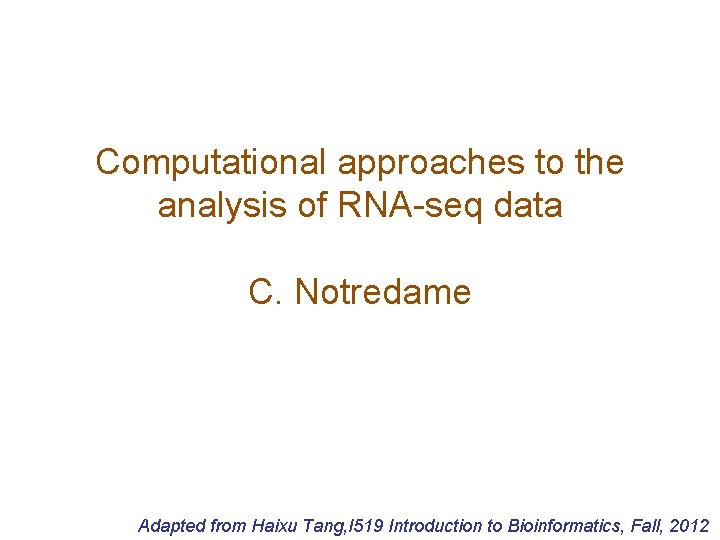 Computational approaches to the analysis of RNA-seq data

C. Notredame

Adapted from Haixu Tang,I519 Introduction to Bioinformatics, Fall, 2012